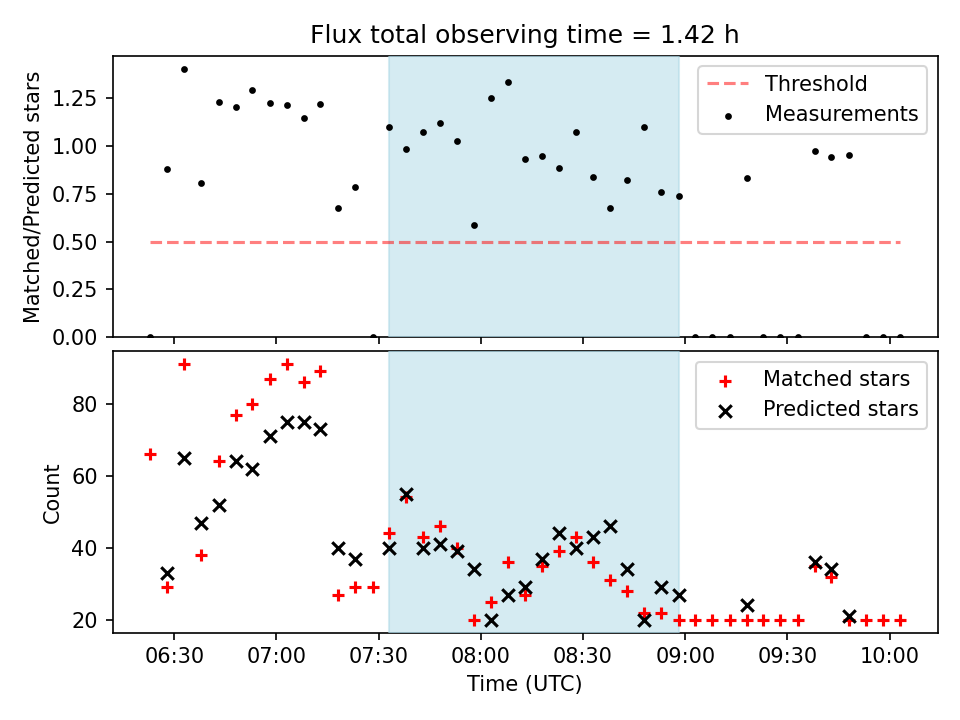 Flux total observing time = 1.42 h

Matched/Predicted stars

1.25
1.00
0.75
0.50
0.25
0.00

Threshold
Measurements

Count

80
60
40
20

Matched stars
Predicted stars

06:30
07:00
07:30
08:00
08:30
09:00
09:30
10:00

Time (UTC)